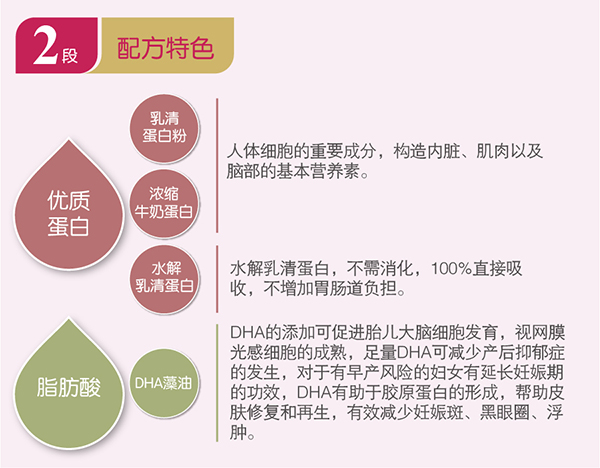 2段 配方特色

优质蛋白

乳清蛋白粉

浓缩牛奶蛋白

人体细胞的重要成分，构造内脏、肌肉以及脑部的基本营养素。

水解乳清蛋白

水解乳清蛋白，不需消化，100%直接吸收，不增加胃肠道负担。

脂肪酸

DHA藻油

DHA的添加可促进胎儿大脑细胞发育，视网膜光感细胞的成熟，足量DHA可减少产后抑郁症的发生，对于有早产风险的妇女有延长妊娠期的功效，DHA有助于胶原蛋白的形成，帮助皮肤修复和再生，有效减少妊娠斑、黑眼圈、浮肿。